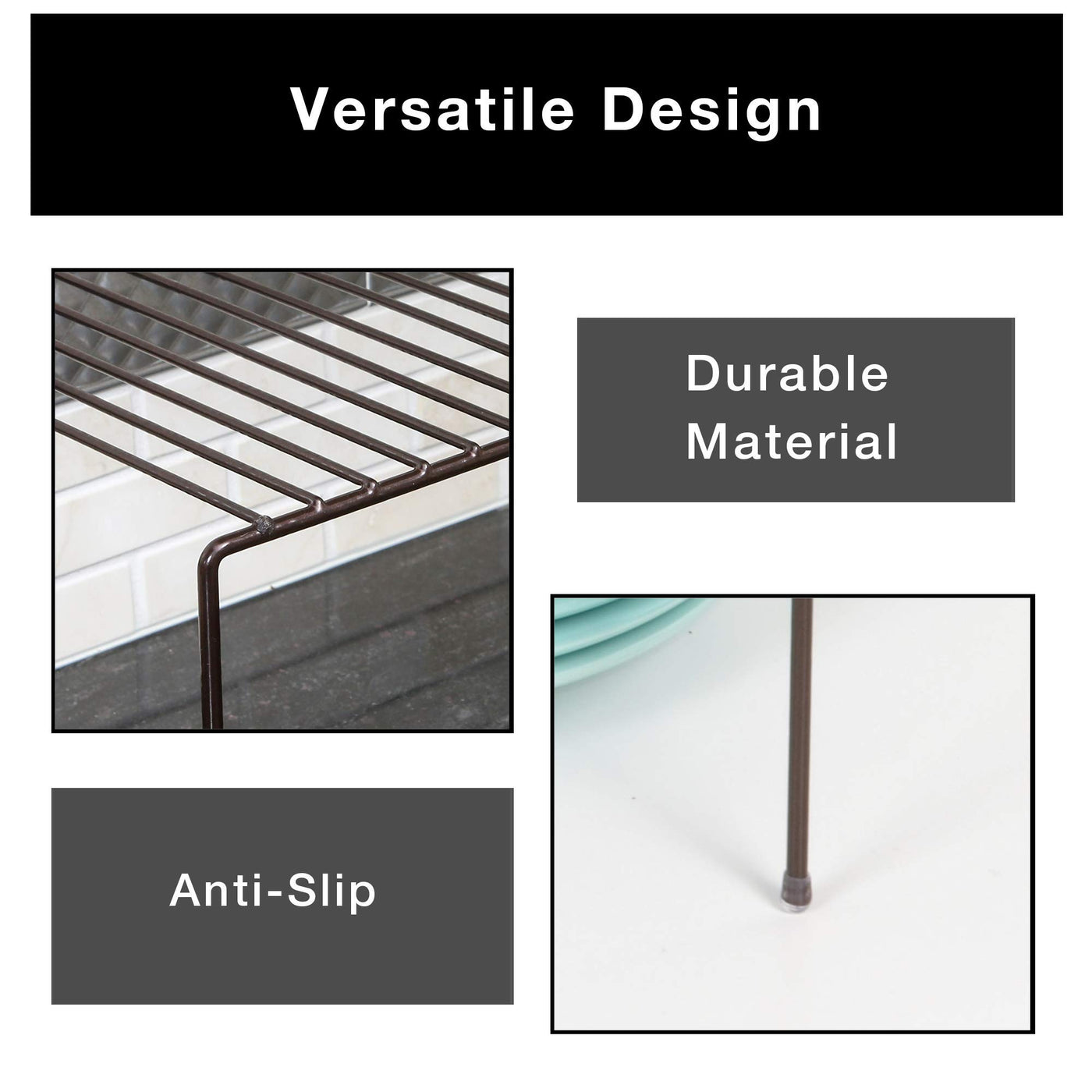 Versatile Design

Durable Material

Anti-Slip